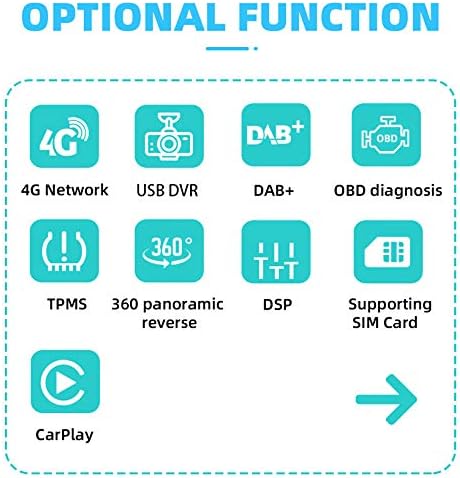 OPTIONAL FUNCTION

4G

4G Network

USB DVR

DAB+

DAB+

OBD

OBD diagnosis

TPMS

360°

360 panoramic reverse

DSP

Supporting SIM Card

CarPlay